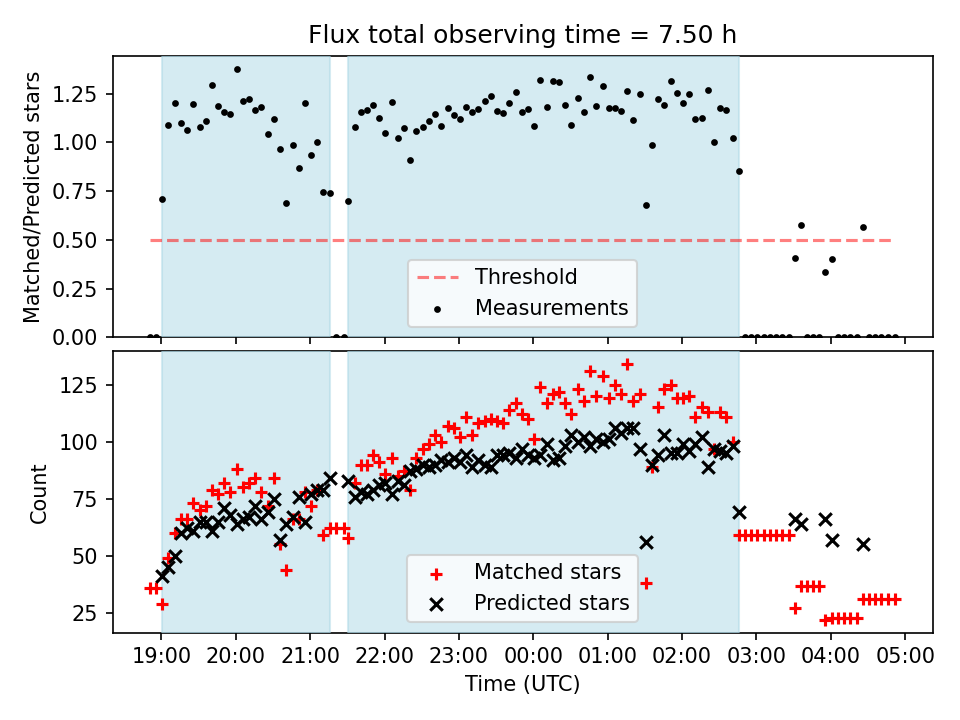 Flux total observing time = 7.50 h

Matched/Predicted stars

1.25
1.00
0.75
0.50
0.25
0.00

Threshold
Measurements

Count

125
100
75
50
25

Matched stars
Predicted stars

19:00 20:00 21:00 22:00 23:00 00:00 01:00 02:00 03:00 04:00 05:00

Time (UTC)